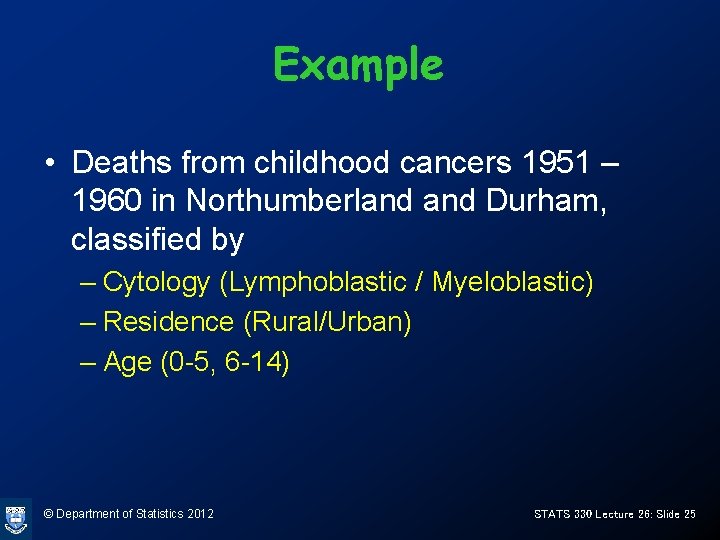 Example

• Deaths from childhood cancers 1951 – 1960 in Northumberland and Durham, classified by

– Cytology (Lymphoblastic / Myeloblastic)

– Residence (Rural/Urban)

– Age (0-5, 6-14)

© Department of Statistics 2012

STATS 330 Lecture 26: Slide 25